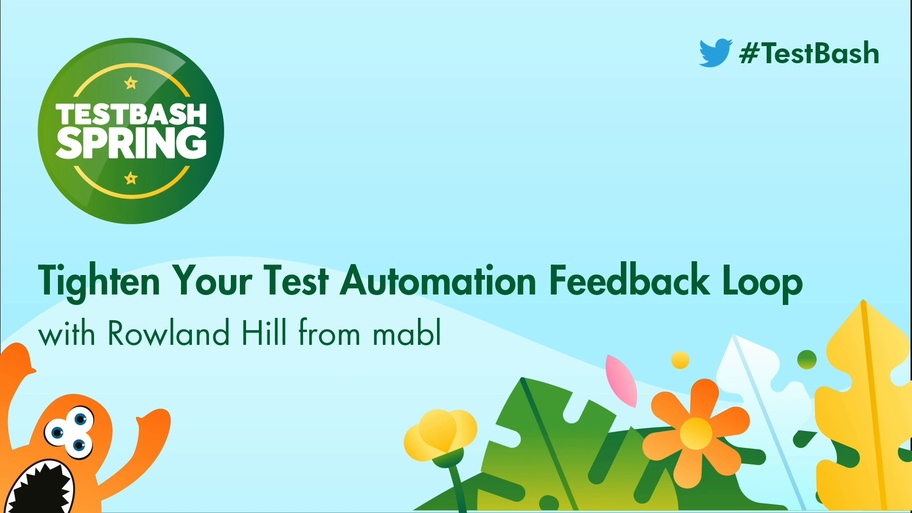 TESTBASH SPRING

#TestBash

Tighten Your Test Automation Feedback Loop

with Rowland Hill from mabl